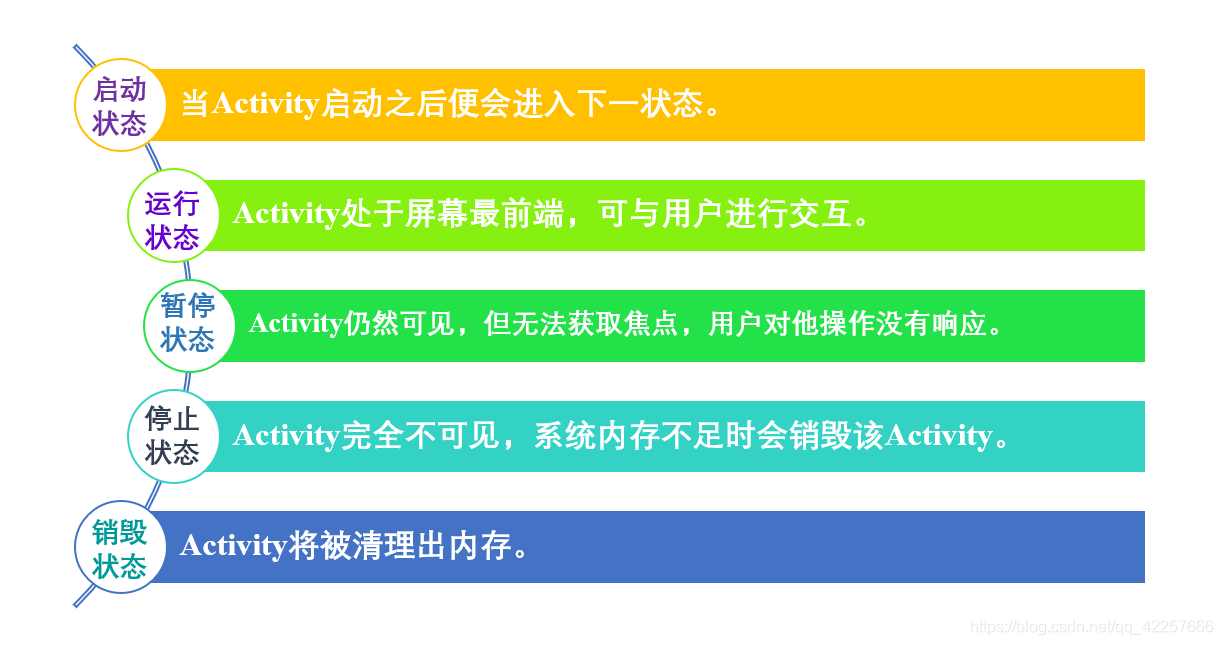 启动状态

当Activity启动之后便会进入下一状态。

运行状态

Activity处于屏幕最前端，可与用户进行交互。

暂停状态

Activity仍然可见，但无法获取焦点，用户对他操作没有响应。

停止状态

Activity完全不可见，系统内存不足时会销毁该Activity。

销毁状态

Activity将被清理出内存。

https://blog.csdn.net/qq_42257666